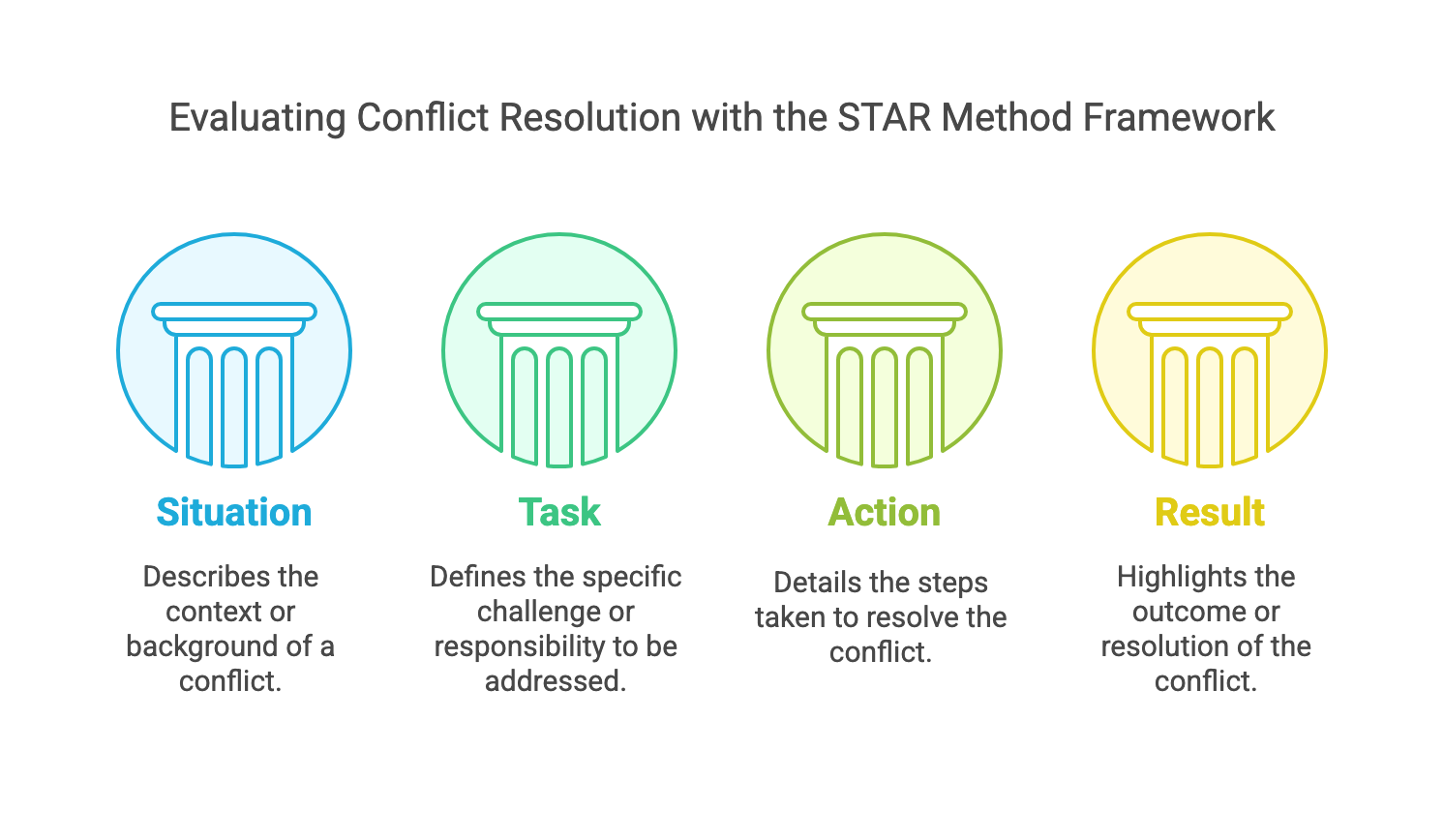 Evaluating Conflict Resolution with the STAR Method Framework

Situation

Describes the context or background of a conflict.

Task

Defines the specific challenge or responsibility to be addressed.

Action

Details the steps taken to resolve the conflict.

Result

Highlights the outcome or resolution of the conflict.